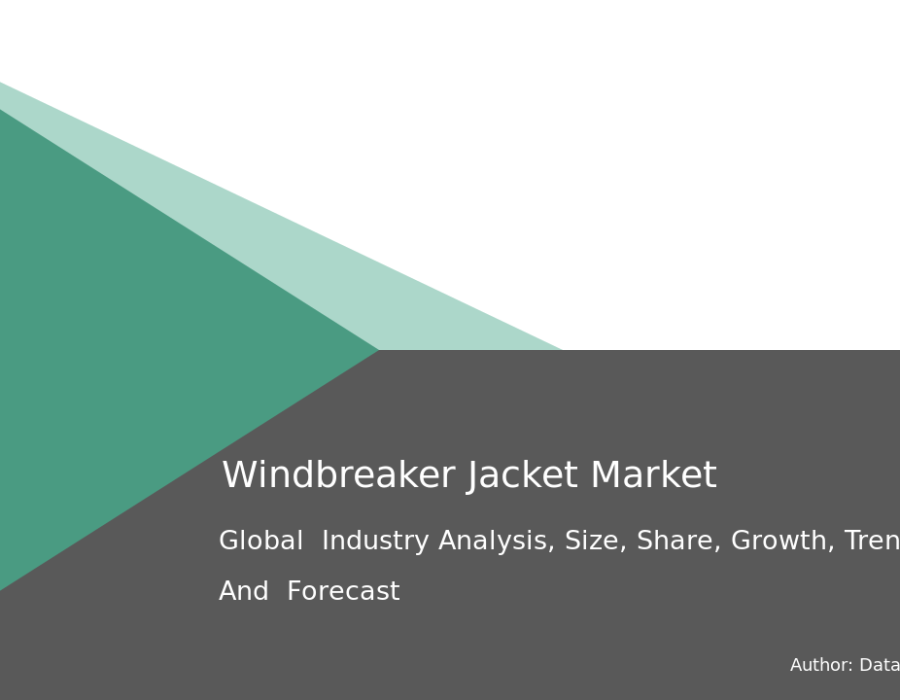 Windbreaker Jacket Market

Global Industry Analysis, Size, Share, Growth, Tren

And Forecast

Author: Data